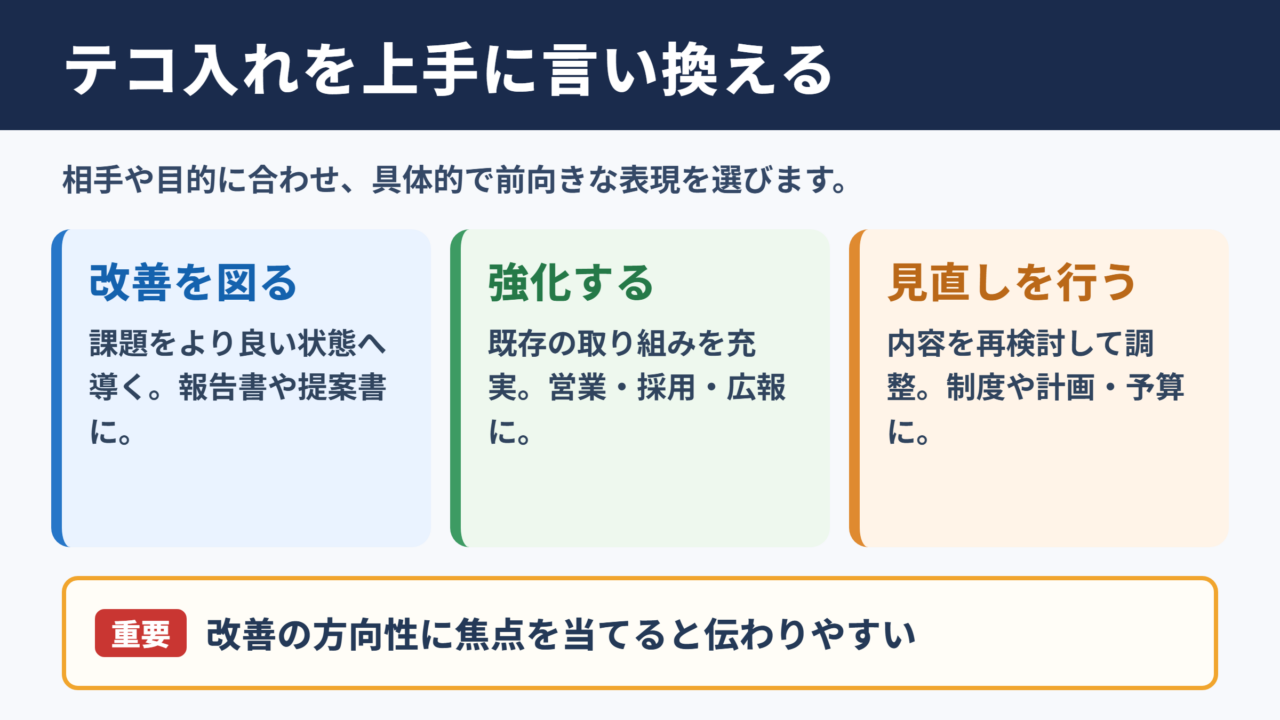 テコ入れを上手に言い換える

相手や目的に合わせ、具体的で前向きな表現を選びます。

改善を図る

課題をより良い状態へ導く。報告書や提案書に。

強化する

既存の取り組みを充実。営業・採用・広報に。

見直しを行う

内容を再検討して調整。制度や計画・予算に。

重要 改善の方向性に焦点を当てると伝わりやすい